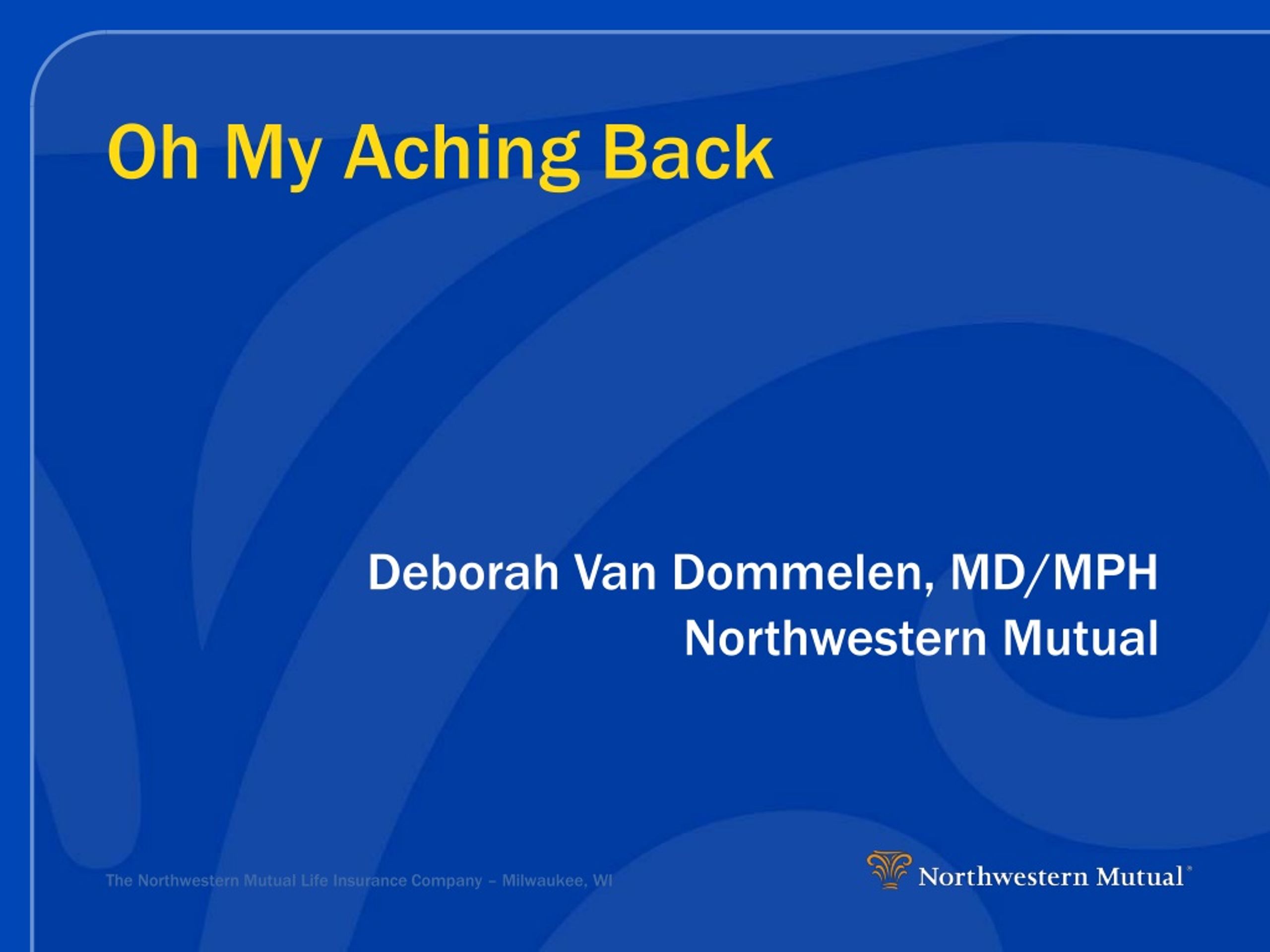 Oh My Aching Back

Deborah Van Dommelen, MD/MPH
Northwestern Mutual

The Northwestern Mutual Life Insurance Company – Milwaukee, WI

Northwestern Mutual®